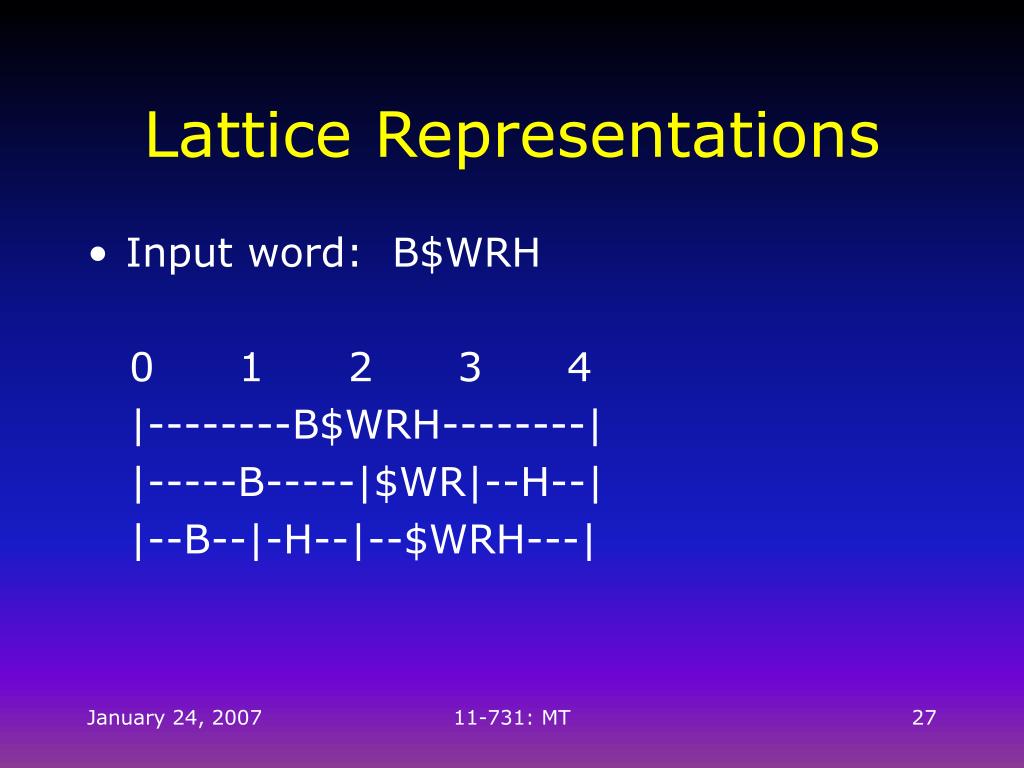 Lattice Representations

• Input word: B\$WRH

0 1 2 3 4
|--------B\$WRH--------|
|-----B-----|\$WR|--H--|
|--B--|-H--|--\$WRH---|

January 24, 2007

11-731: MT

27